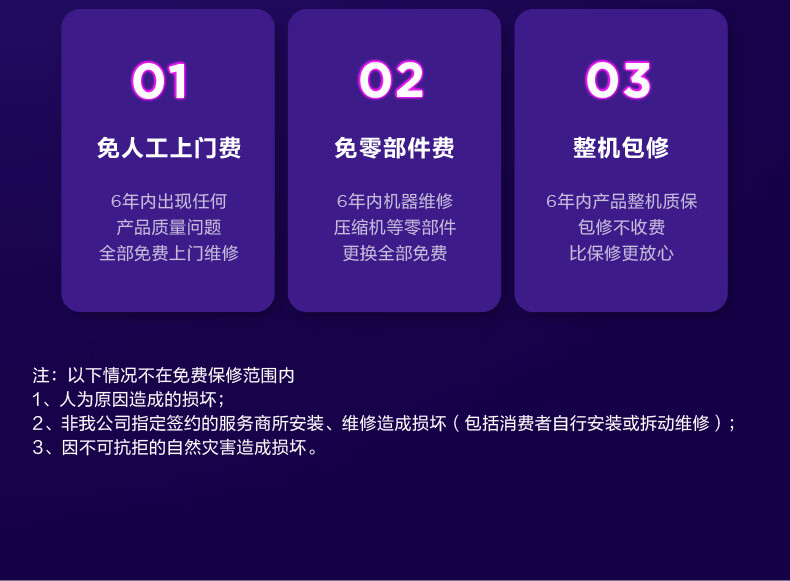 01

免人工上门费

6年内出现任何
产品质量问题
全部免费上门维修

02

免零部件费

6年内机器维修
压缩机等零部件
更换全部免费

03

整机包修

6年内产品整机质保
包修不收费
比保修更放心

注：以下情况不在免费保修范围内
1、人为原因造成的损坏；
2、非我公司指定签约的服务商所安装、维修造成损坏（包括消费者自行安装或拆动维修）；
3、因不可抗拒的自然灾害造成损坏。